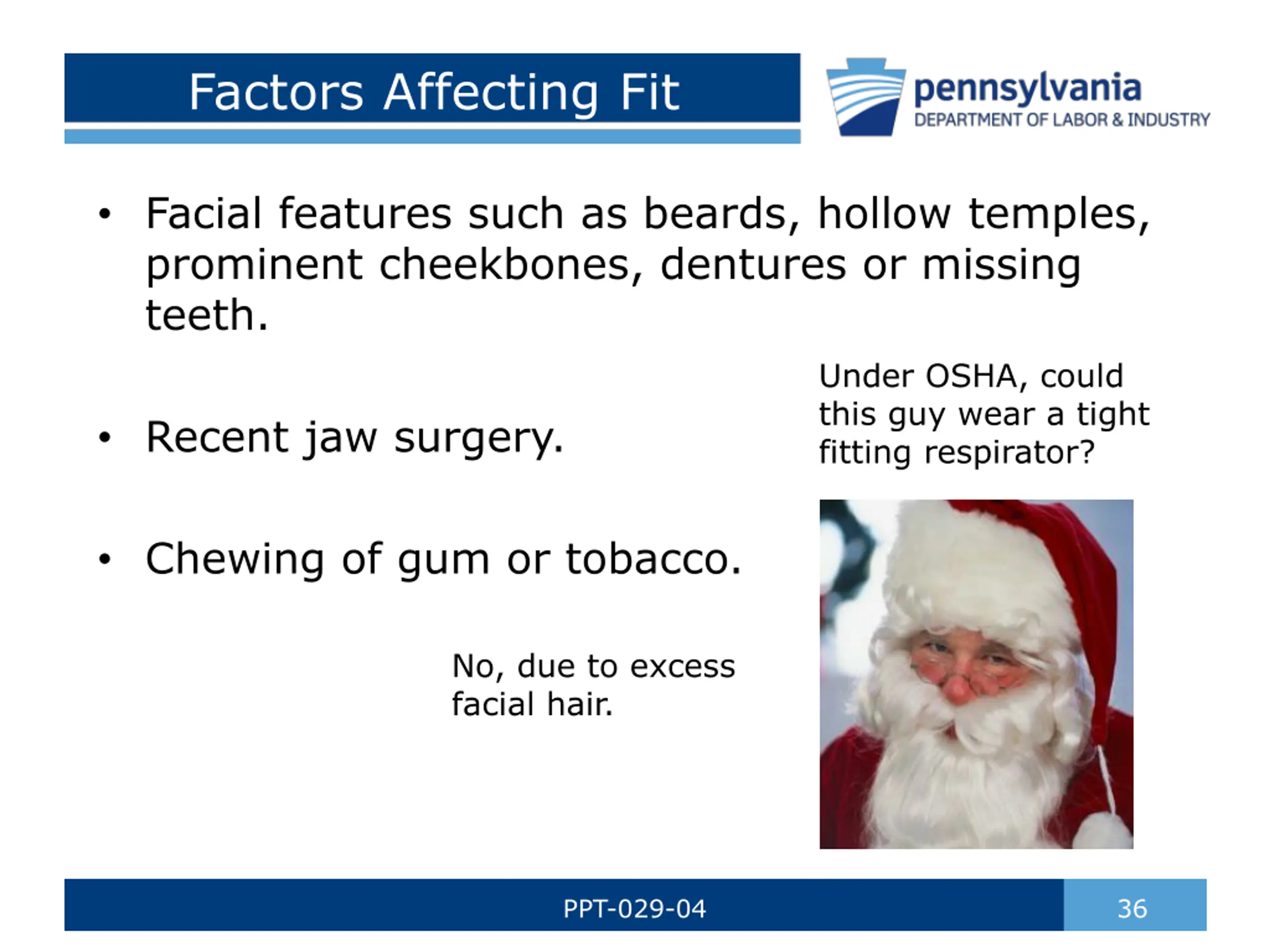 Factors Affecting Fit

pennsylvania
DEPARTMENT OF LABOR & INDUSTRY

• Facial features such as beards, hollow temples, prominent cheekbones, dentures or missing teeth.

• Recent jaw surgery.

• Chewing of gum or tobacco.

Under OSHA, could this guy wear a tight fitting respirator?

No, due to excess facial hair.

PPT-029-04

36